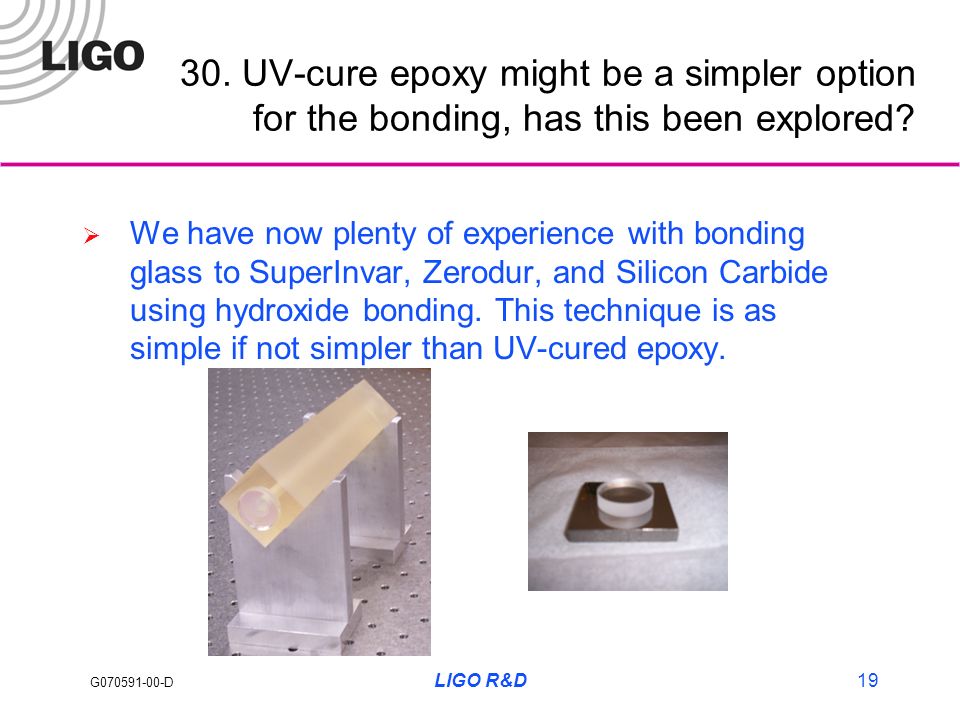 LIGO

30. UV-cure epoxy might be a simpler option for the bonding, has this been explored?

➢ We have now plenty of experience with bonding glass to SuperInvar, Zerodur, and Silicon Carbide using hydroxide bonding. This technique is as simple if not simpler than UV-cured epoxy.

G070591-00-D LIGO R&D 19